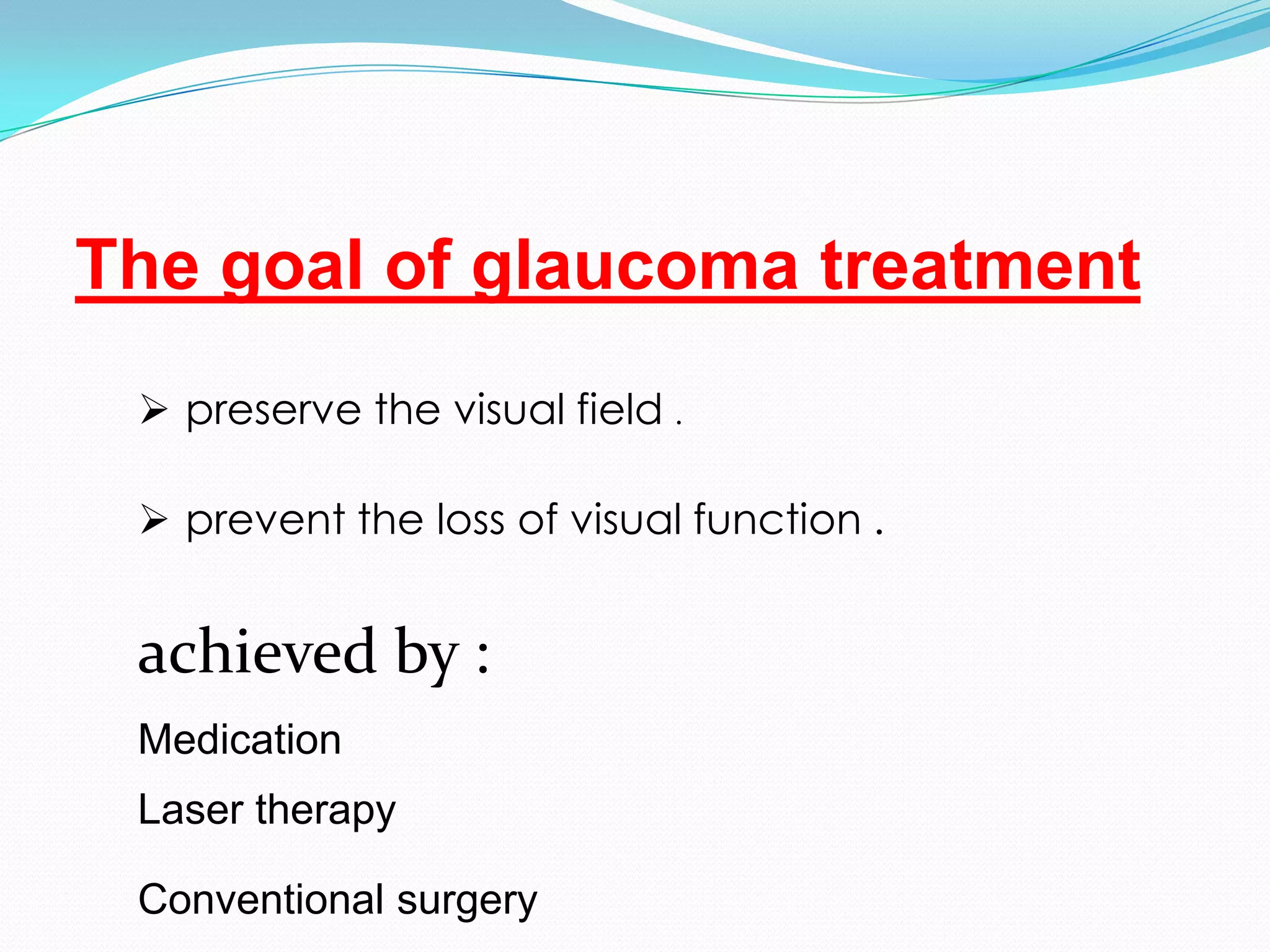 The goal of glaucoma treatment

➢ preserve the visual field .

➢ prevent the loss of visual function .

achieved by :

Medication

Laser therapy

Conventional surgery